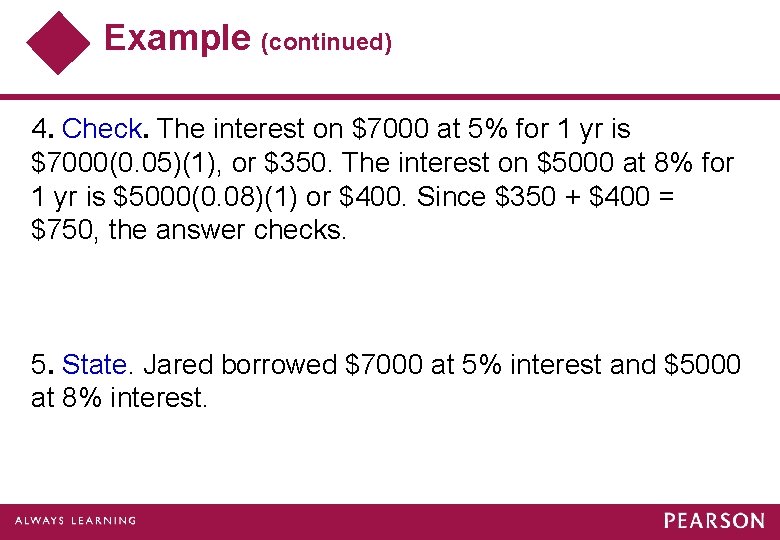 Example (continued)

4. Check. The interest on \$7000 at 5% for 1 yr is \$7000(0.05)(1), or \$350. The interest on \$5000 at 8% for 1 yr is \$5000(0.08)(1) or \$400. Since \$350 + \$400 = \$750, the answer checks.

5. State. Jared borrowed \$7000 at 5% interest and \$5000 at 8% interest.

ALWAYS LEARNING

PEARSON